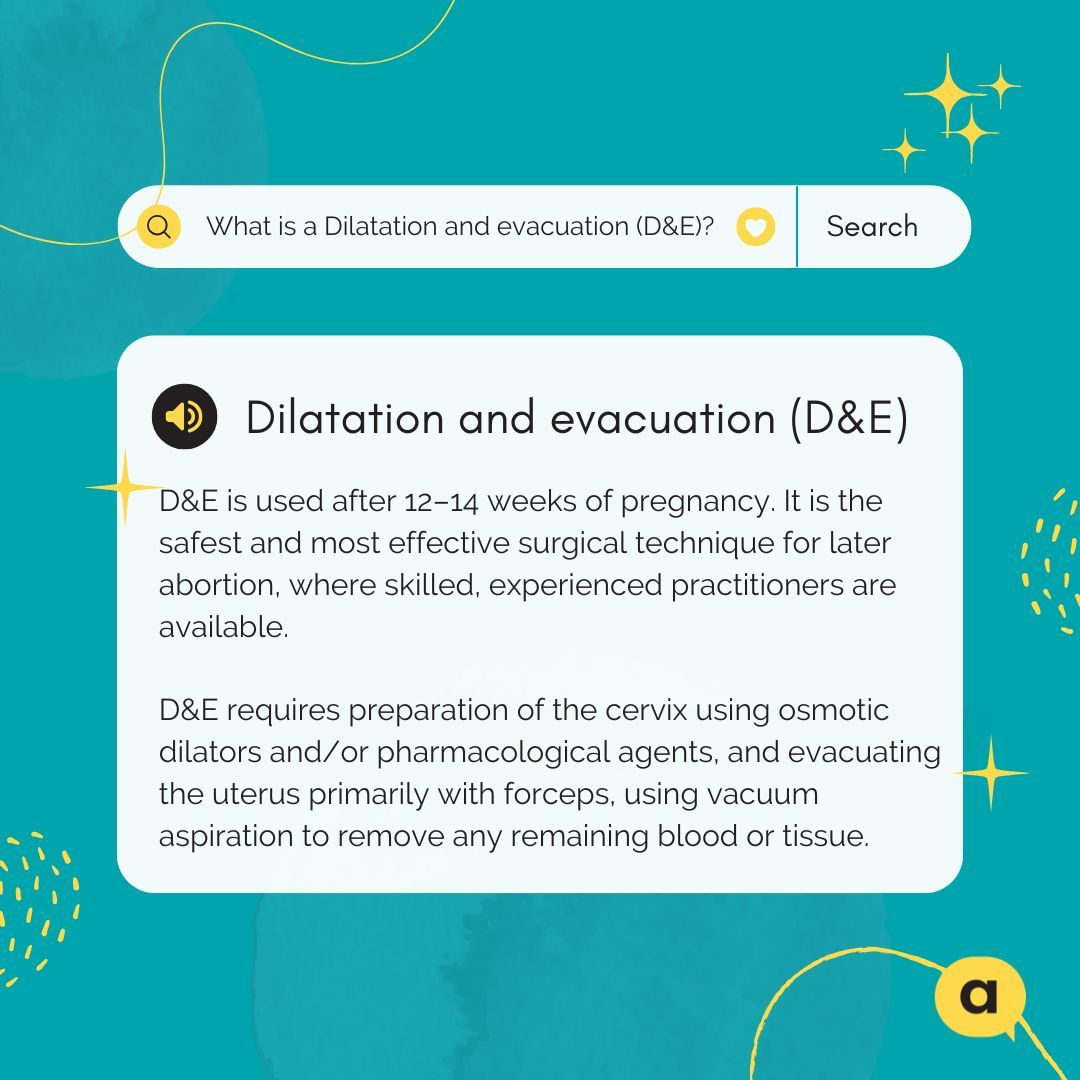 What is a Dilatation and evacuation (D&E)?

Search

Dilatation and evacuation (D&E)

D&E is used after 12–14 weeks of pregnancy. It is the safest and most effective surgical technique for later abortion, where skilled, experienced practitioners are available.

D&E requires preparation of the cervix using osmotic dilators and/or pharmacological agents, and evacuating the uterus primarily with forceps, using vacuum aspiration to remove any remaining blood or tissue.

a